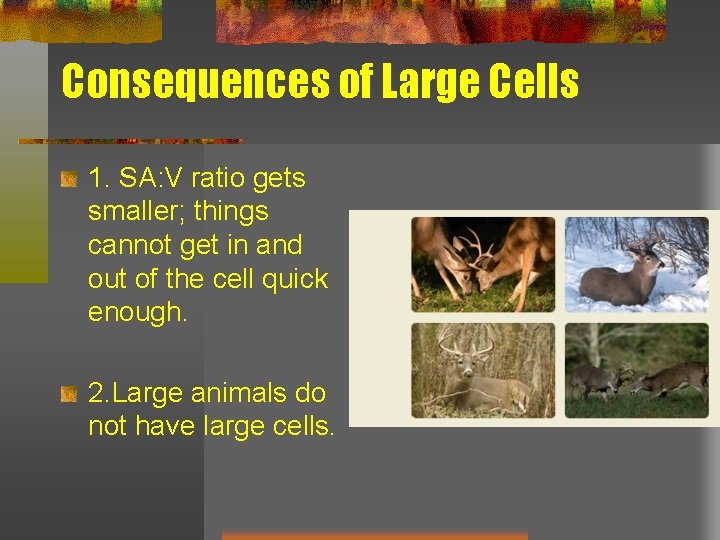 Consequences of Large Cells

1. SA:V ratio gets smaller; things cannot get in and out of the cell quick enough.

2.Large animals do not have large cells.